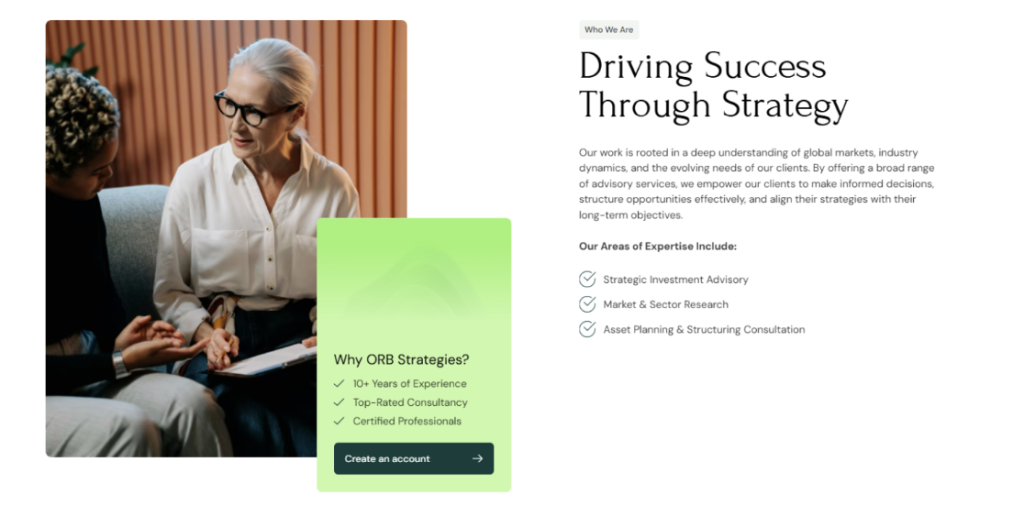 Why ORB Strategies?

10+ Years of Experience

Top-Rated Consultancy

Certified Professionals

Create an account

Who We Are

Driving Success Through Strategy

Our work is rooted in a deep understanding of global markets, industry dynamics, and the evolving needs of our clients. By offering a broad range of advisory services, we empower our clients to make informed decisions, structure opportunities effectively, and align their strategies with their long-term objectives.

Our Areas of Expertise Include:

Strategic Investment Advisory

Market & Sector Research

Asset Planning & Structuring Consultation